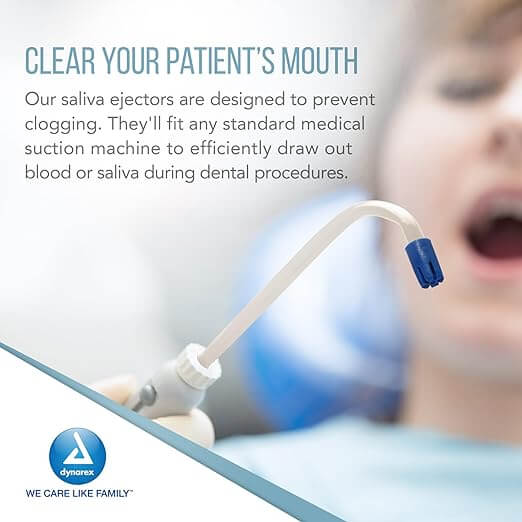 CLEAR YOUR PATIENT'S MOUTH

Our saliva ejectors are designed to prevent clogging. They'll fit any standard medical suction machine to efficiently draw out blood or saliva during dental procedures.

dynarex

WE CARE LIKE FAMILY™